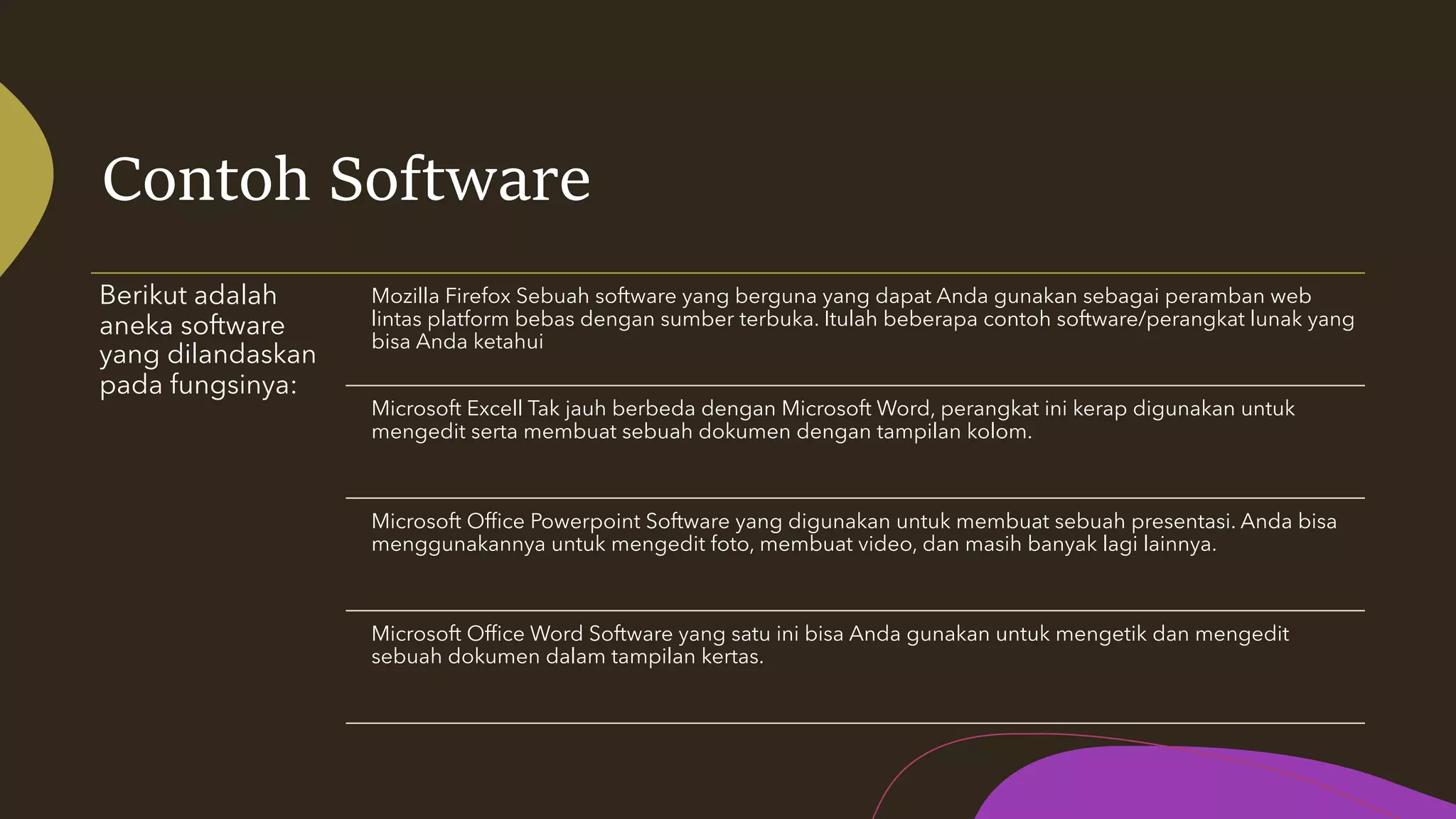 Contoh Software

Berikut adalah aneka software yang dilandaskan pada fungsinya:

Mozilla Firefox Sebuah software yang berguna yang dapat Anda gunakan sebagai peramban web lintas platform bebas dengan sumber terbuka. Itulah beberapa contoh software/perangkat lunak yang bisa Anda ketahui

Microsoft Excell Tak jauh berbeda dengan Microsoft Word, perangkat ini kerap digunakan untuk mengedit serta membuat sebuah dokumen dengan tampilan kolom.

Microsoft Office Powerpoint Software yang digunakan untuk membuat sebuah presentasi. Anda bisa menggunakannya untuk mengedit foto, membuat video, dan masih banyak lagi lainnya.

Microsoft Office Word Software yang satu ini bisa Anda gunakan untuk mengetik dan mengedit sebuah dokumen dalam tampilan kertas.